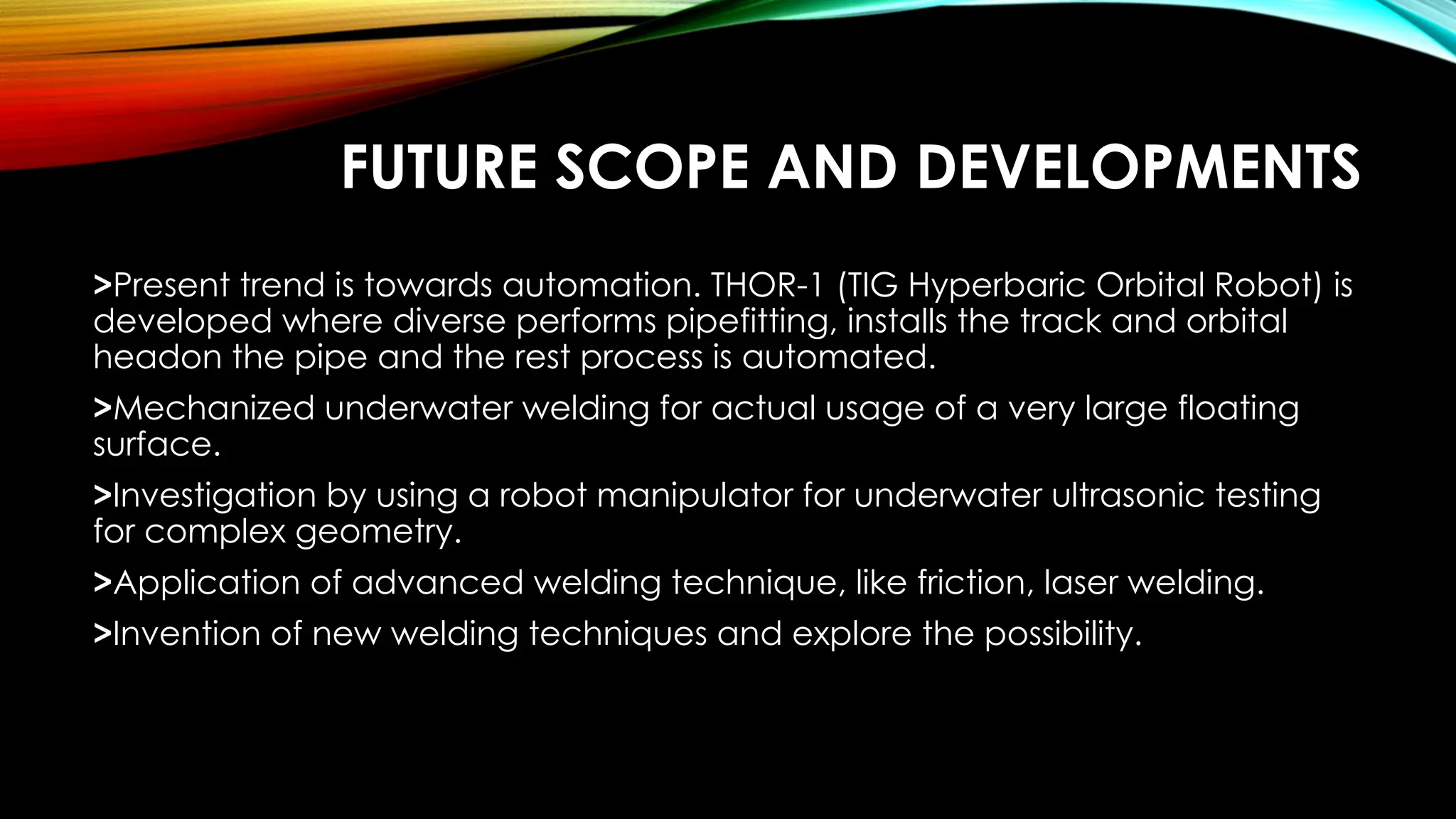 FUTURE SCOPE AND DEVELOPMENTS

>Present trend is towards automation. THOR-1 (TIG Hyperbaric Orbital Robot) is developed where diverse performs pipefitting, installs the track and orbital headon the pipe and the rest process is automated.

>Mechanized underwater welding for actual usage of a very large floating surface.

>Investigation by using a robot manipulator for underwater ultrasonic testing for complex geometry.

>Application of advanced welding technique, like friction, laser welding.

>Invention of new welding techniques and explore the possibility.